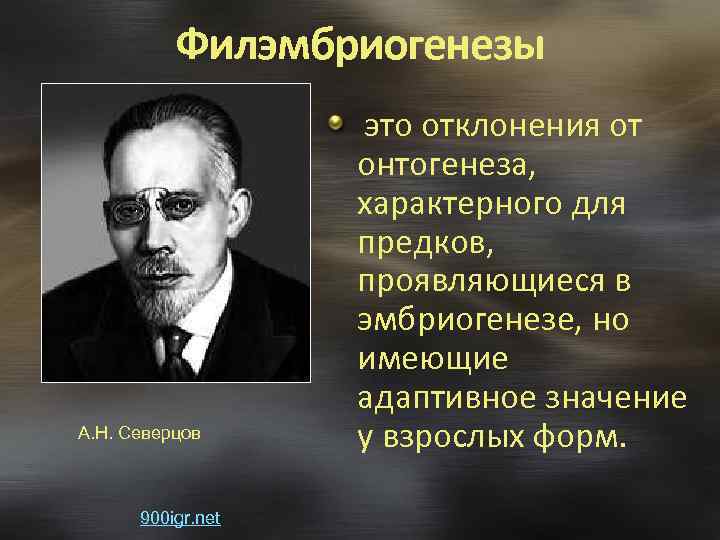 Филэмбриогенезы

это отклонения от онтогенеза, характерного для предков, проявляющиеся в эмбриогенезе, но имеющие адаптивное значение у взрослых форм.

А.Н. Северцов

900igr.net